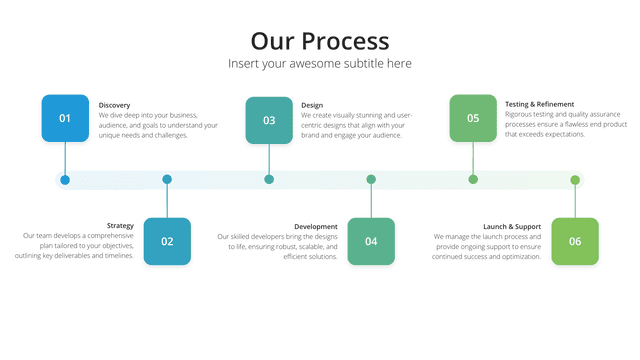 Our Process

Insert your awesome subtitle here

01

Discovery
We dive deep into your business, audience, and goals to understand your unique needs and challenges.

03

Design
We create visually stunning and user-centric designs that align with your brand and engage your audience.

05

Testing & Refinement
Rigorous testing and quality assurance processes ensure a flawless end product that exceeds expectations.

Strategy
Our team develops a comprehensive plan tailored to your objectives, outlining key deliverables and timelines.

02

Development
Our skilled developers bring the designs to life, ensuring robust, scalable, and efficient solutions.

04

Launch & Support
We manage the launch process and provide ongoing support to ensure continued success and optimization.

06